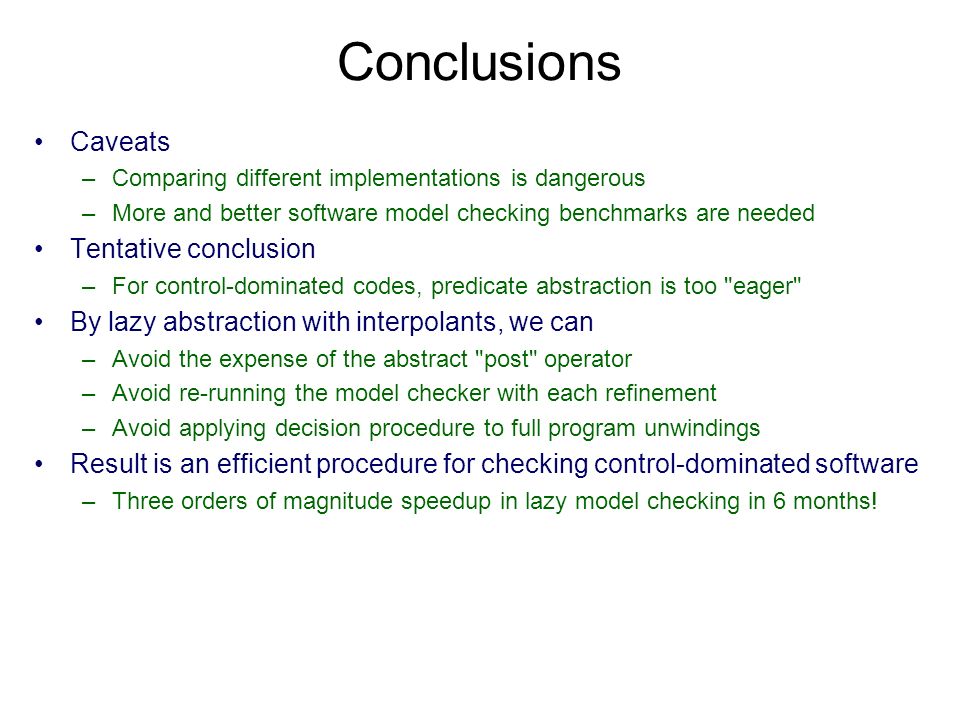 Conclusions

• Caveats
– Comparing different implementations is dangerous
– More and better software model checking benchmarks are needed
• Tentative conclusion
– For control-dominated codes, predicate abstraction is too "eager"
• By lazy abstraction with interpolants, we can
– Avoid the expense of the abstract "post" operator
– Avoid re-running the model checker with each refinement
– Avoid applying decision procedure to full program unwindings
• Result is an efficient procedure for checking control-dominated software
– Three orders of magnitude speedup in lazy model checking in 6 months!